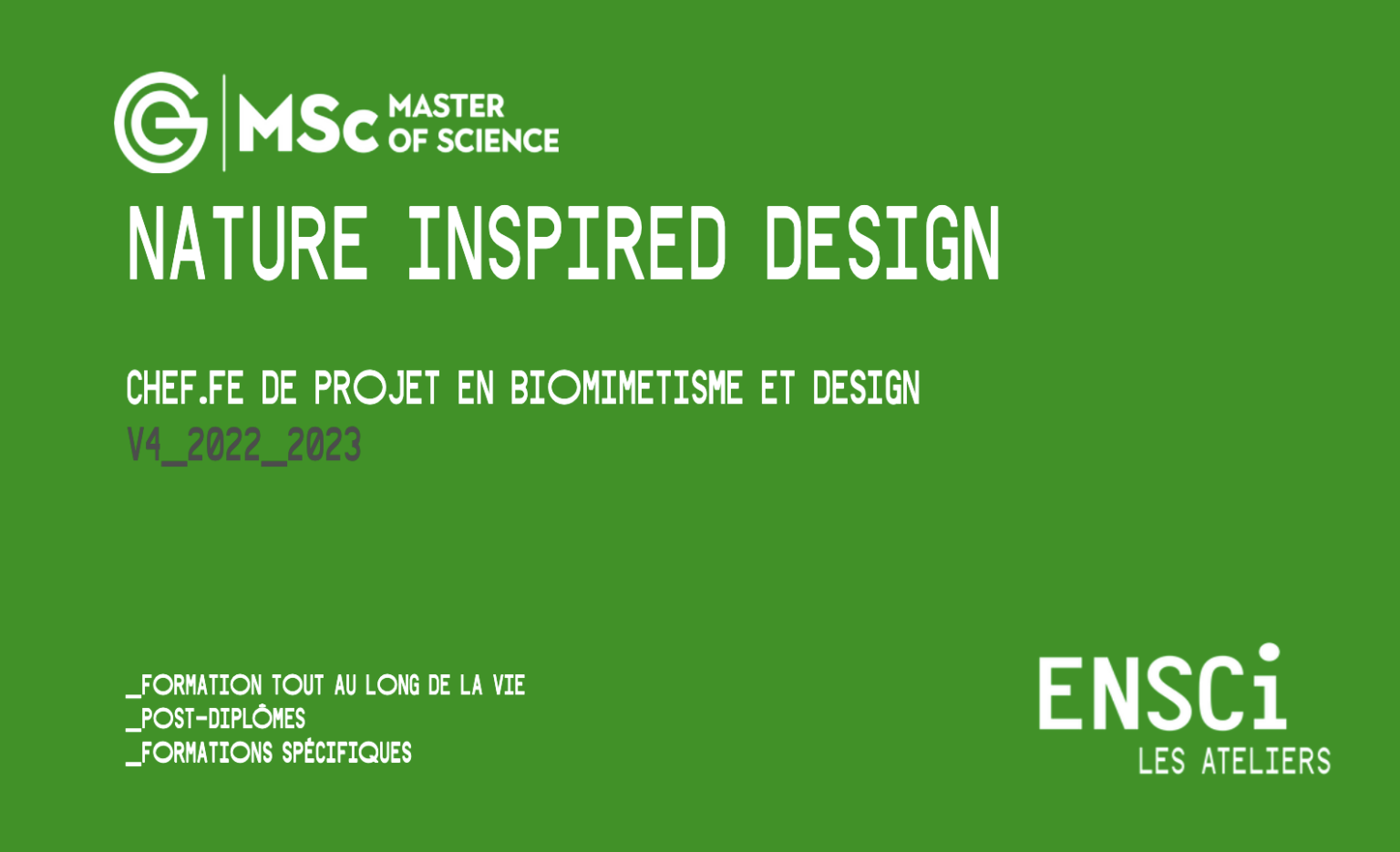 MSc MASTER OF SCIENCE

NATURE INSPIRED DESIGN

CHEF.FE DE PROJET EN BIOMIMETISME ET DESIGN
V4_2022_2023

_FORMATION TOUT AU LONG DE LA VIE
_POST-DIPLÔMES
_FORMATIONS SPÉCIFIQUES

ENSCi
LES ATELIERS